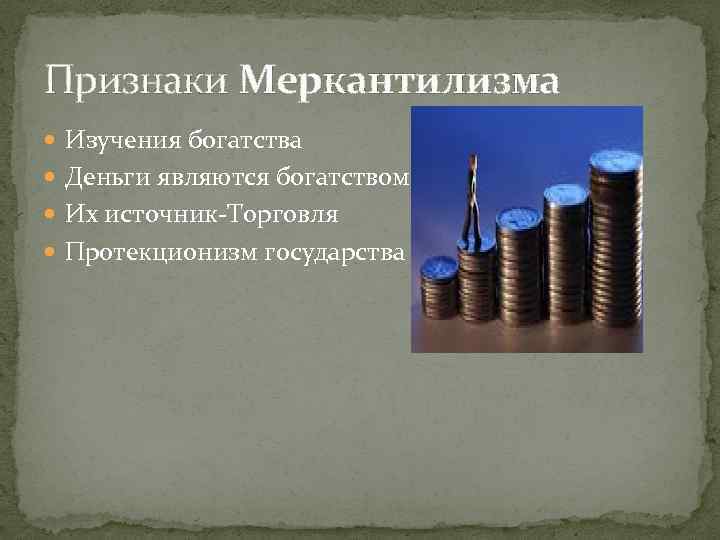 Признаки Меркантилизма

Изучения богатства
Деньги являются богатством
Их источник-Торговля
Протекционизм государства